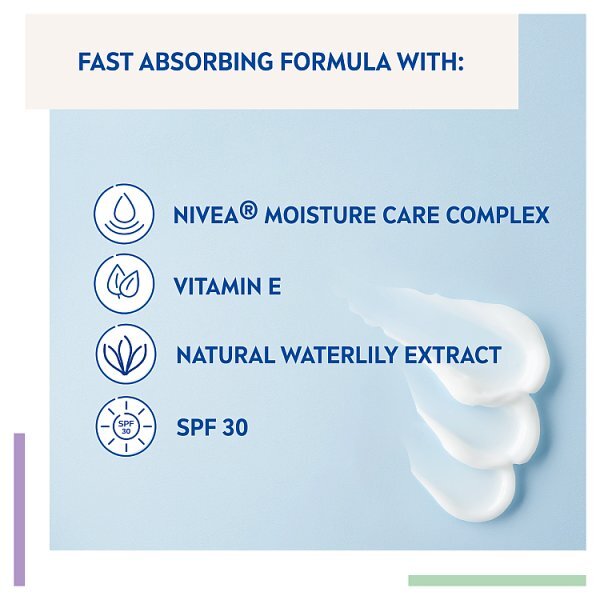 FAST ABSORBING FORMULA WITH:

NIVEA® MOISTURE CARE COMPLEX

VITAMIN E

NATURAL WATERLILY EXTRACT

SPF 30

SPF 30